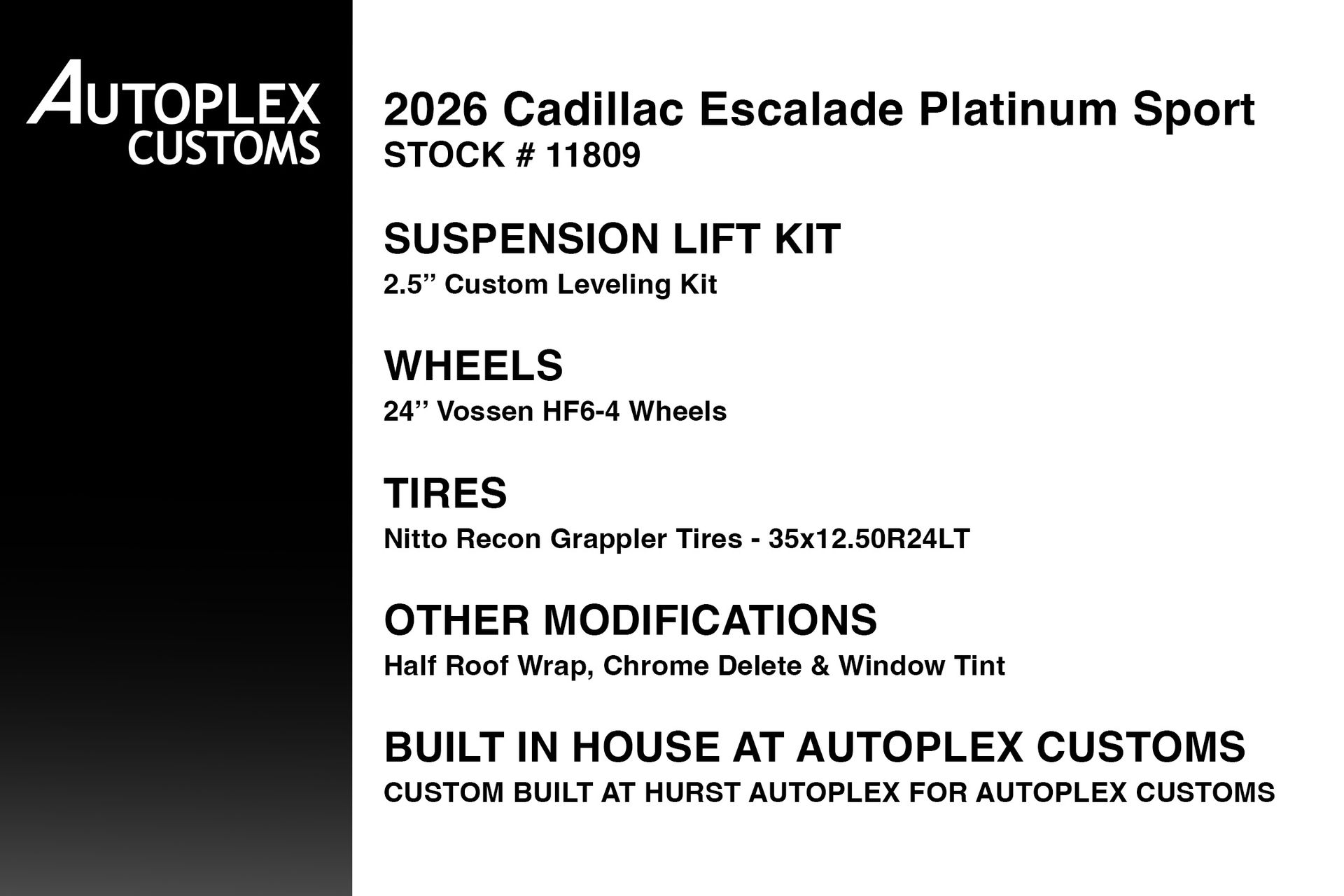 AUTOPLEX CUSTOMS

2026 Cadillac Escalade Platinum Sport
STOCK # 11809

SUSPENSION LIFT KIT
2.5” Custom Leveling Kit

WHEELS
24” Vossen HF6-4 Wheels

TIRES
Nitto Recon Grappler Tires - 35x12.50R24LT

OTHER MODIFICATIONS
Half Roof Wrap, Chrome Delete & Window Tint

BUILT IN HOUSE AT AUTOPLEX CUSTOMS
CUSTOM BUILT AT HURST AUTOPLEX FOR AUTOPLEX CUSTOMS